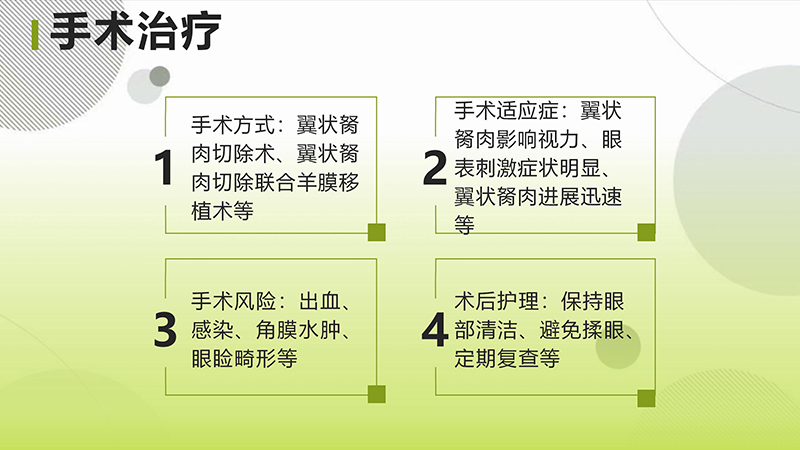 手术治疗

1
手术方式：翼状胬肉切除术、翼状胬肉切除联合羊膜移植术等

2
手术适应症：翼状胬肉影响视力、眼表刺激症状明显、翼状胬肉进展迅速等

3
手术风险：出血、感染、角膜水肿、眼睑畸形等

4
术后护理：保持眼部清洁、避免揉眼、定期复查等